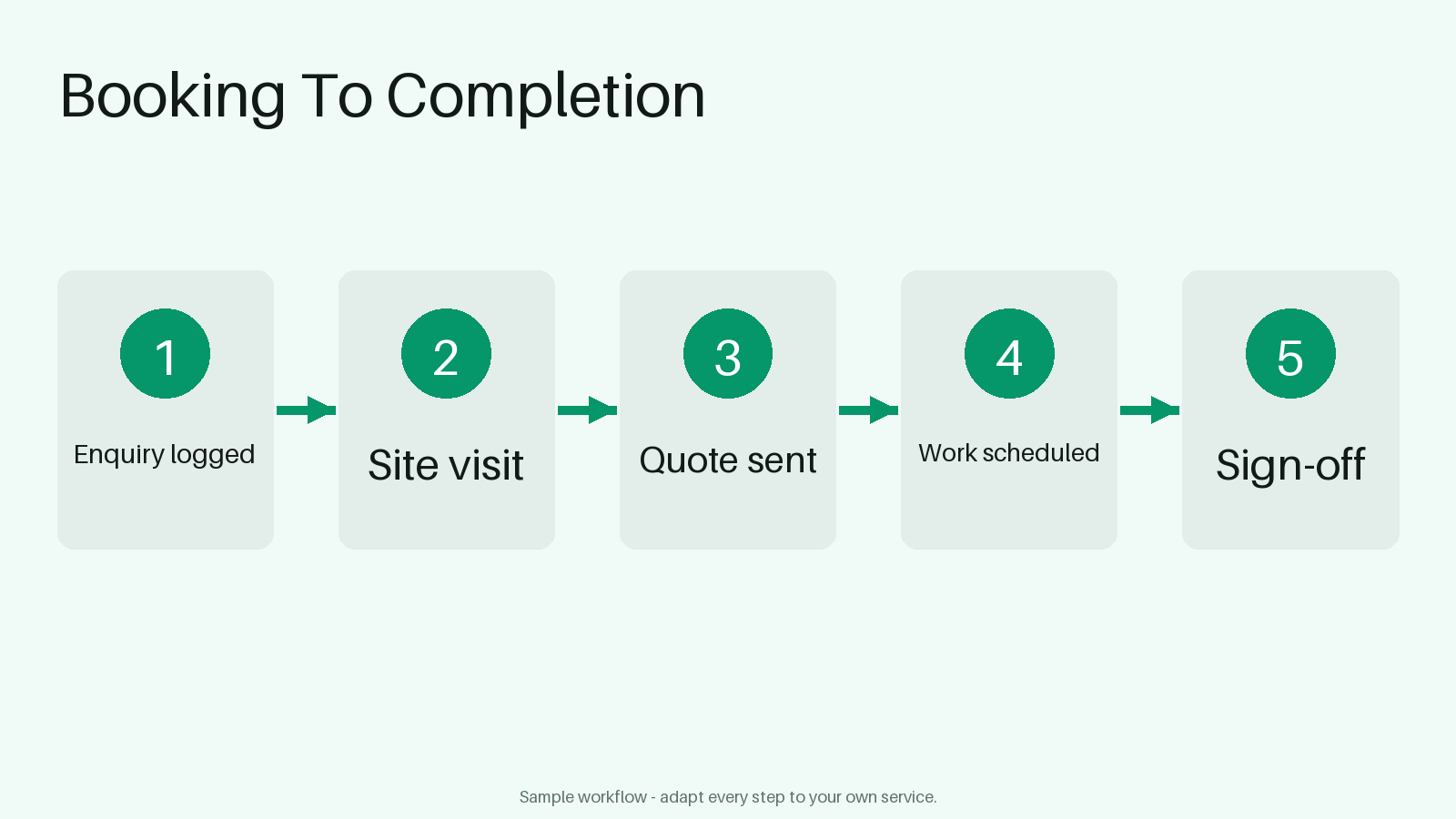 Booking To Completion

1

Enquiry logged

2

Site visit

3

Quote sent

4

Work scheduled

5

Sign-off

Sample workflow - adapt every step to your own service.